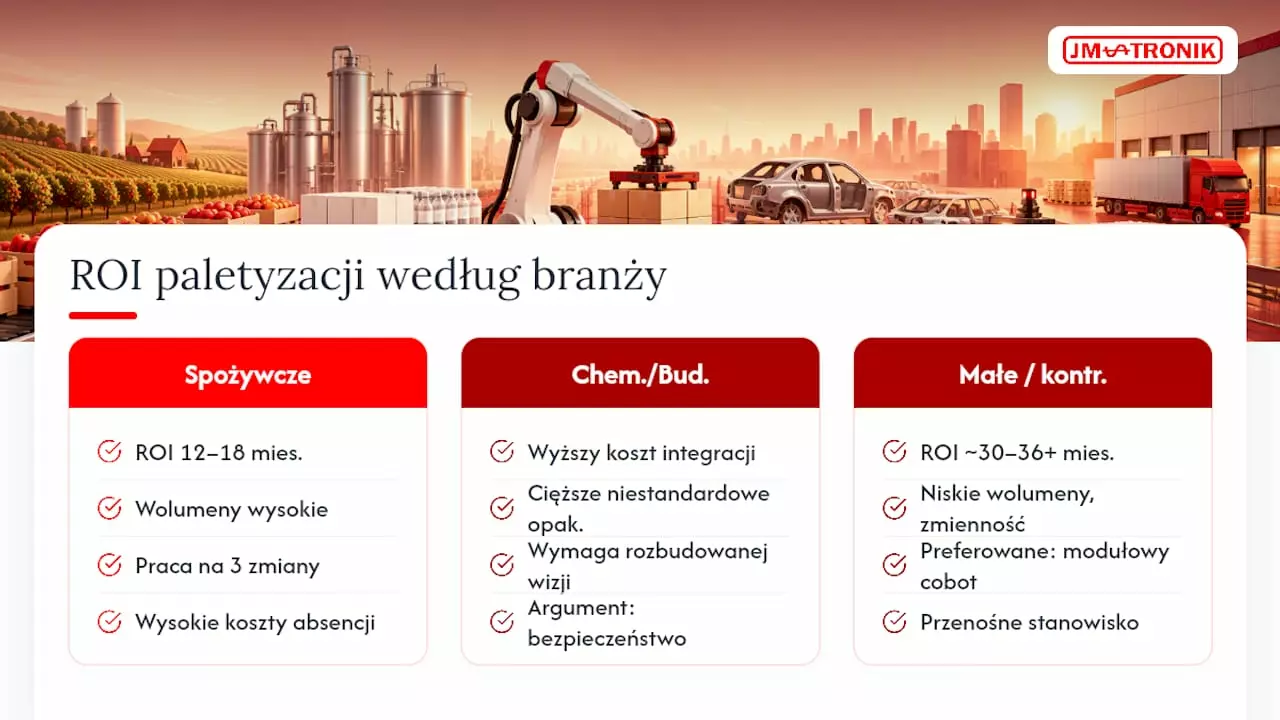 JM TRONIK

ROI paletyzacji według branży

Spożywcze

ROI 12–18 mies.

Wolumeny wysokie

Praca na 3 zmiany

Wysokie koszty absencji

Chem./Bud.

Wyższy koszt integracji

Cięższe niestandardowe opak.

Wymaga rozbudowanej wizji

Argument: bezpieczeństwo

Małe / kontr.

ROI ~30–36+ mies.

Niskie wolumeny, zmienność

Preferowane: modułowy cobot

Przenośne stanowisko